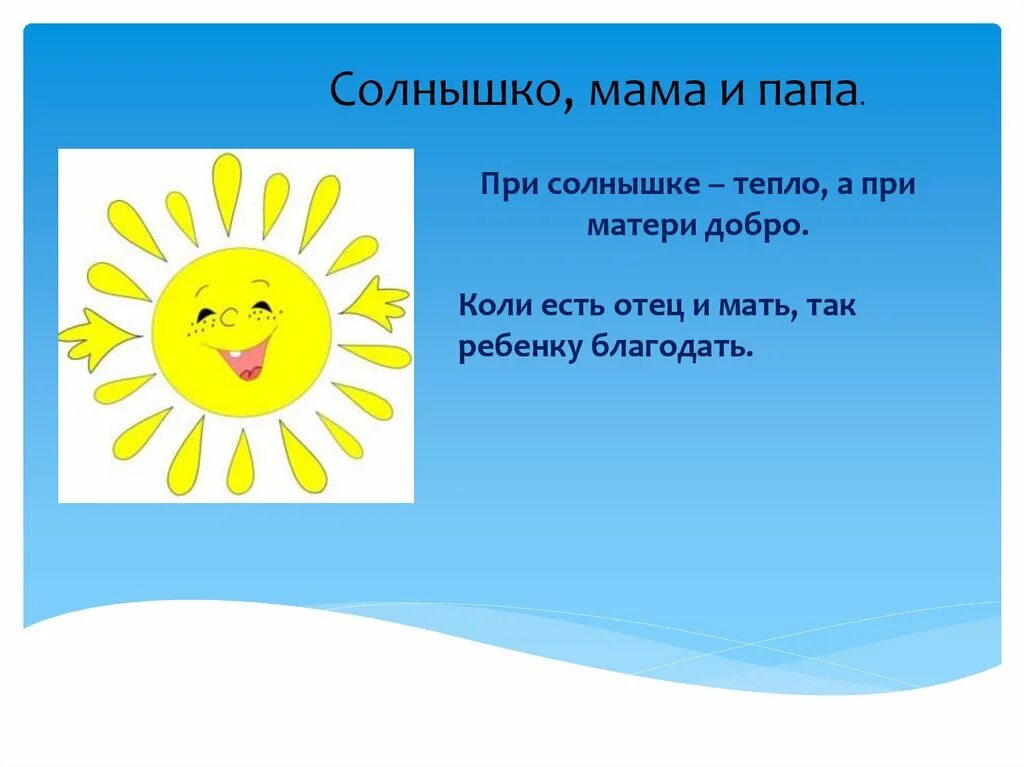 Солнышко, мама и папа.

При солнышке – тепло, а при матери добро.

Коли есть отец и мать, так ребенку благодать.